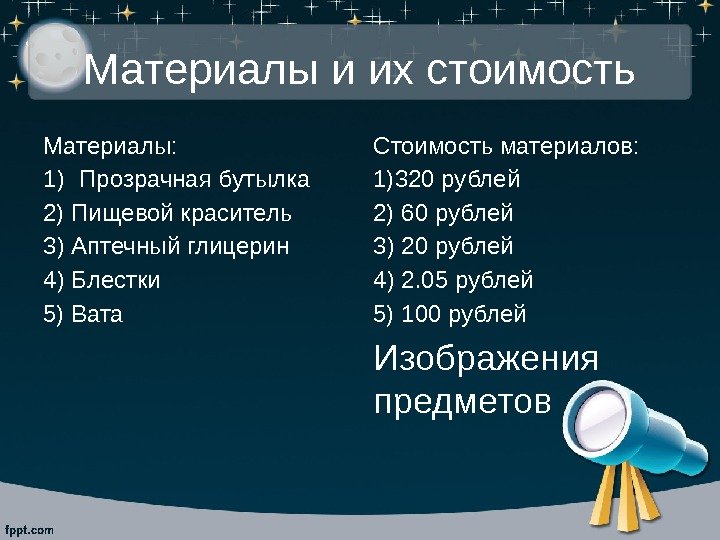 Материалы и их стоимость

Материалы:
1) Прозрачная бутылка
2) Пищевой краситель
3) Аптечный глицерин
4) Блестки
5) Вата

Стоимость материалов:
1)320 рублей
2) 60 рублей
3) 20 рублей
4) 2.05 рублей
5) 100 рублей

Изображения предметов

fppt.com